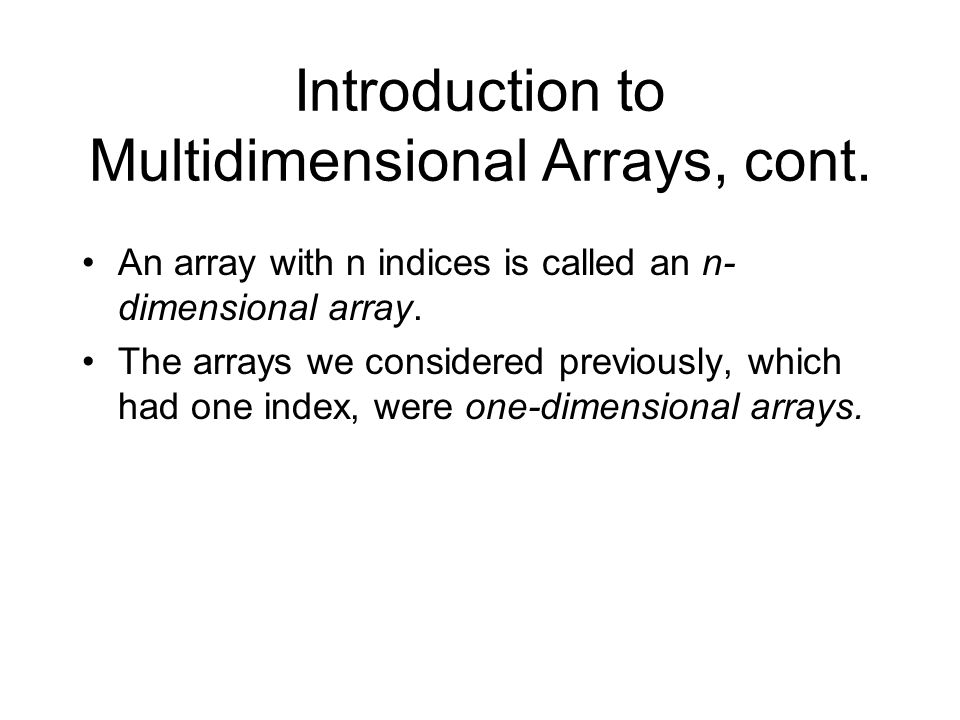 Introduction to Multidimensional Arrays, cont.

• An array with n indices is called an n-dimensional array.

• The arrays we considered previously, which had one index, were one-dimensional arrays.